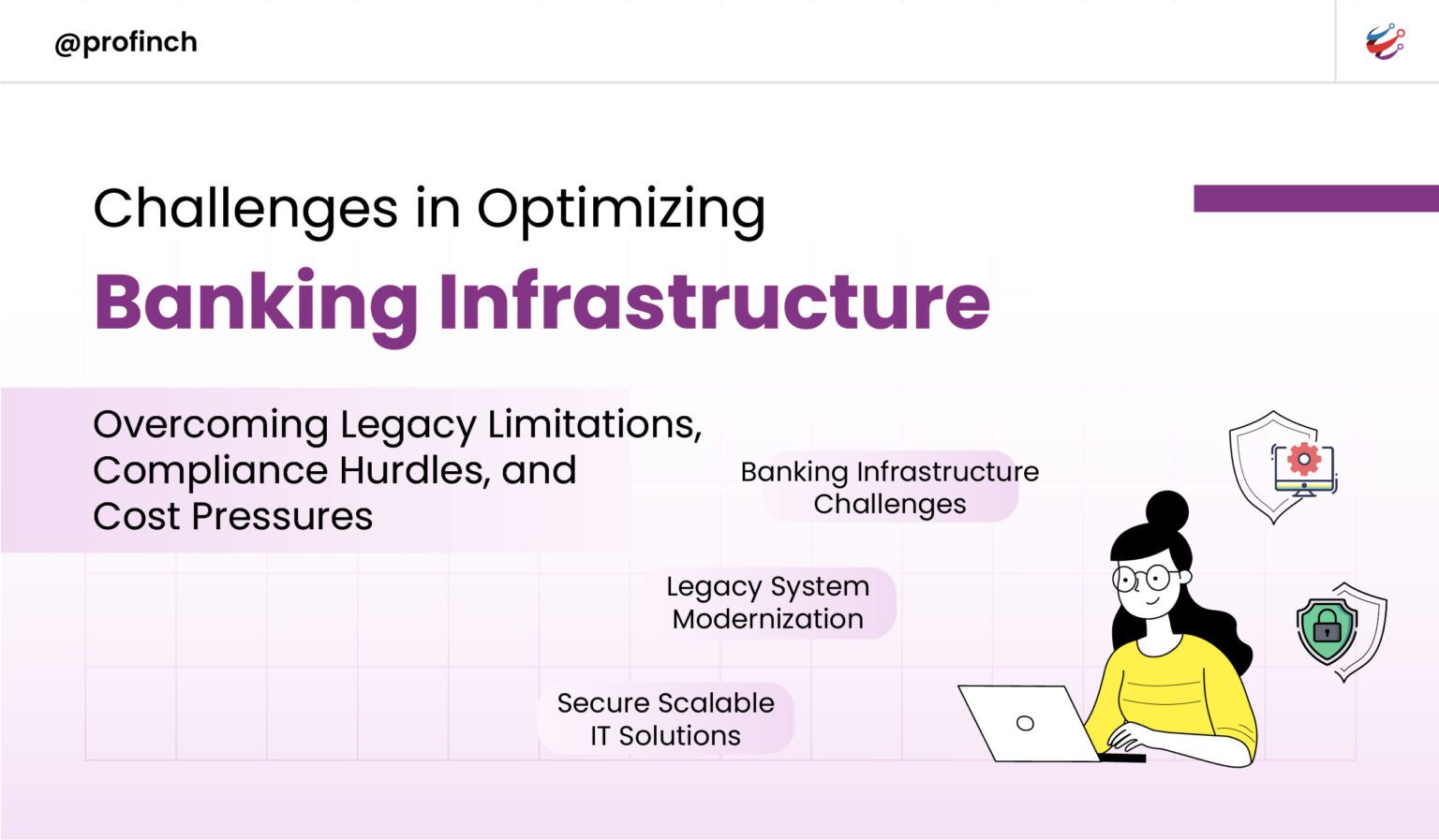 @profinch

Challenges in Optimizing
Banking Infrastructure

Overcoming Legacy Limitations, Compliance Hurdles, and Cost Pressures

Banking Infrastructure Challenges

Legacy System Modernization

Secure Scalable IT Solutions